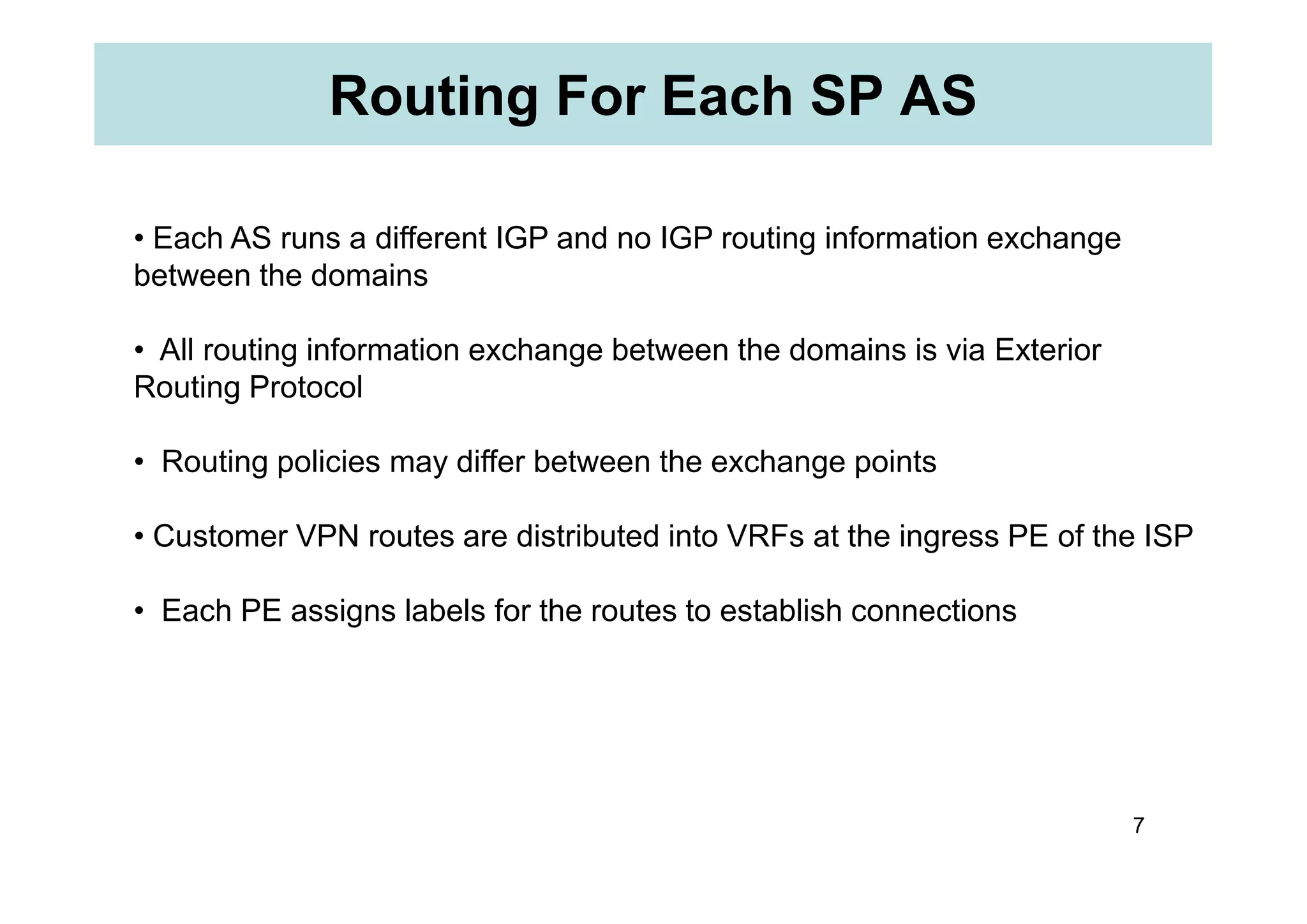 Routing For Each SP AS

• Each AS runs a different IGP and no IGP routing information exchange between the domains

• All routing information exchange between the domains is via Exterior Routing Protocol

• Routing policies may differ between the exchange points

• Customer VPN routes are distributed into VRFs at the ingress PE of the ISP

• Each PE assigns labels for the routes to establish connections

7